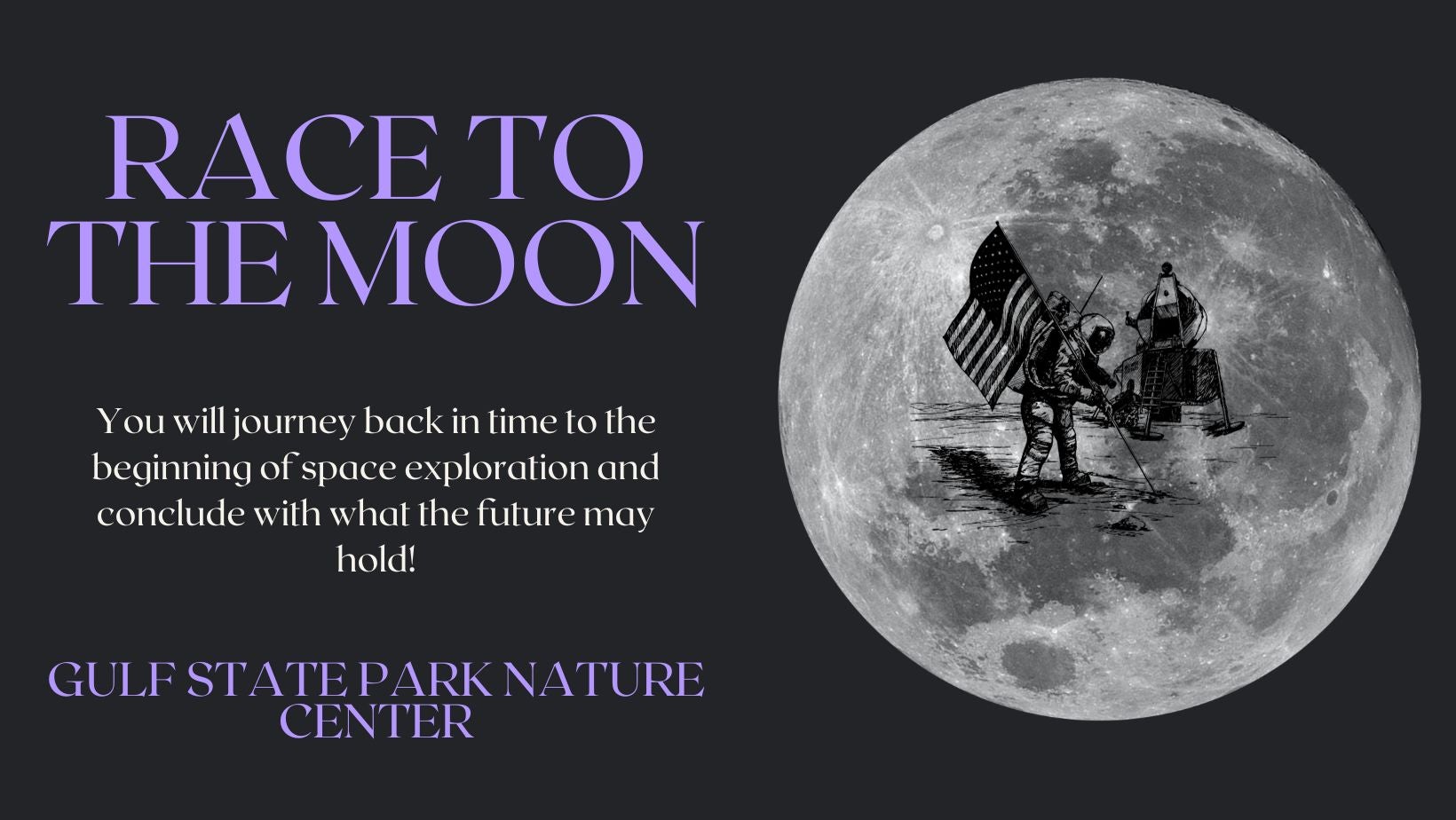 RACE TO THE MOON

You will journey back in time to the beginning of space exploration and conclude with what the future may hold!

GULF STATE PARK NATURE CENTER